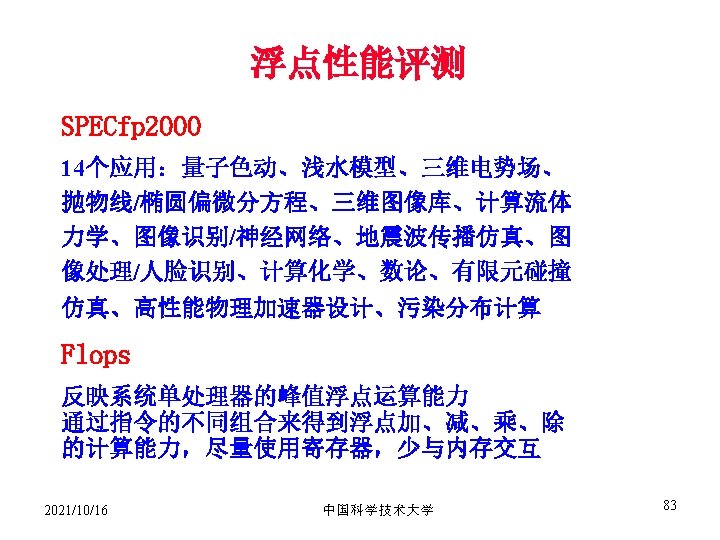 浮点性能评测

SPECfp2000

14个应用：量子色动、浅水模型、三维电势场、抛物线/椭圆偏微分方程、三维图像库、计算流体力学、图像识别/神经网络、地震波传播仿真、图像处理/人脸识别、计算化学、数论、有限元碰撞仿真、高性能物理加速器设计、污染分布计算

Flops

反映系统单处理器的峰值浮点运算能力
通过指令的不同组合来得到浮点加、减、乘、除的计算能力，尽量使用寄存器，少与内存交互

2021/10/16 中国科学技术大学 83